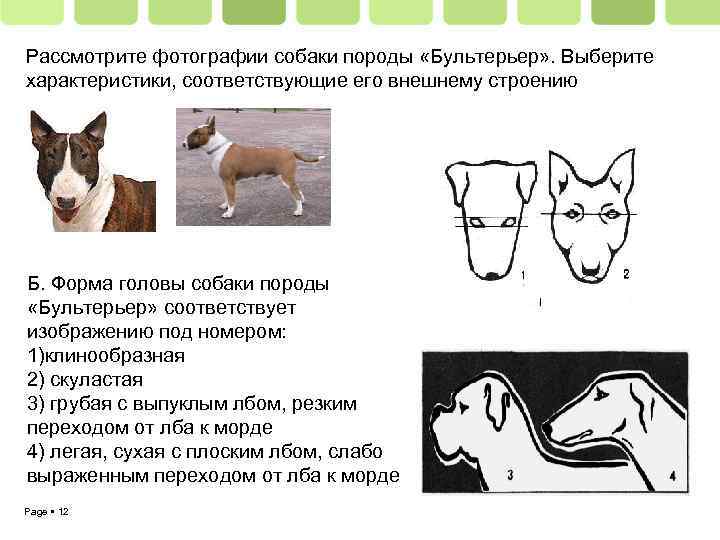 Рассмотрите фотографии собаки породы «Бультерьер». Выберите характеристики, соответствующие его внешнему строению

1

2

Б. Форма головы собаки породы «Бультерьер» соответствует изображению под номером:
1)клинообразная
2) скуластая
3) грубая с выпуклым лбом, резким переходом от лба к морде
4) легая, сухая с плоским лбом, слабо выраженным переходом от лба к морде

3

4

Page ▪ 12